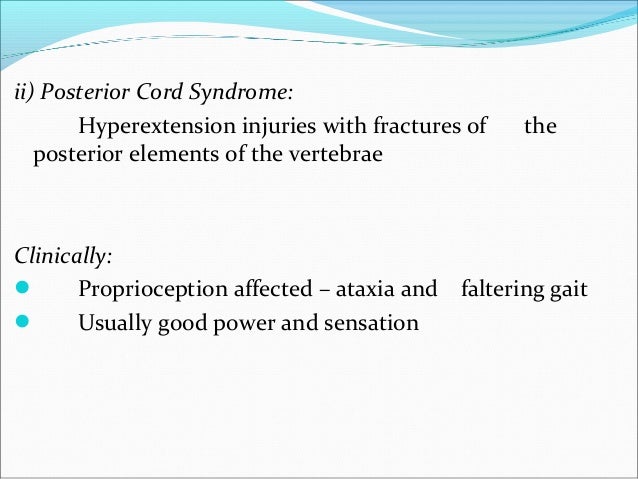 ii) Posterior Cord Syndrome:

Hyperextension injuries with fractures of the posterior elements of the vertebrae

Clinically:

- Proprioception affected – ataxia and faltering gait
- Usually good power and sensation